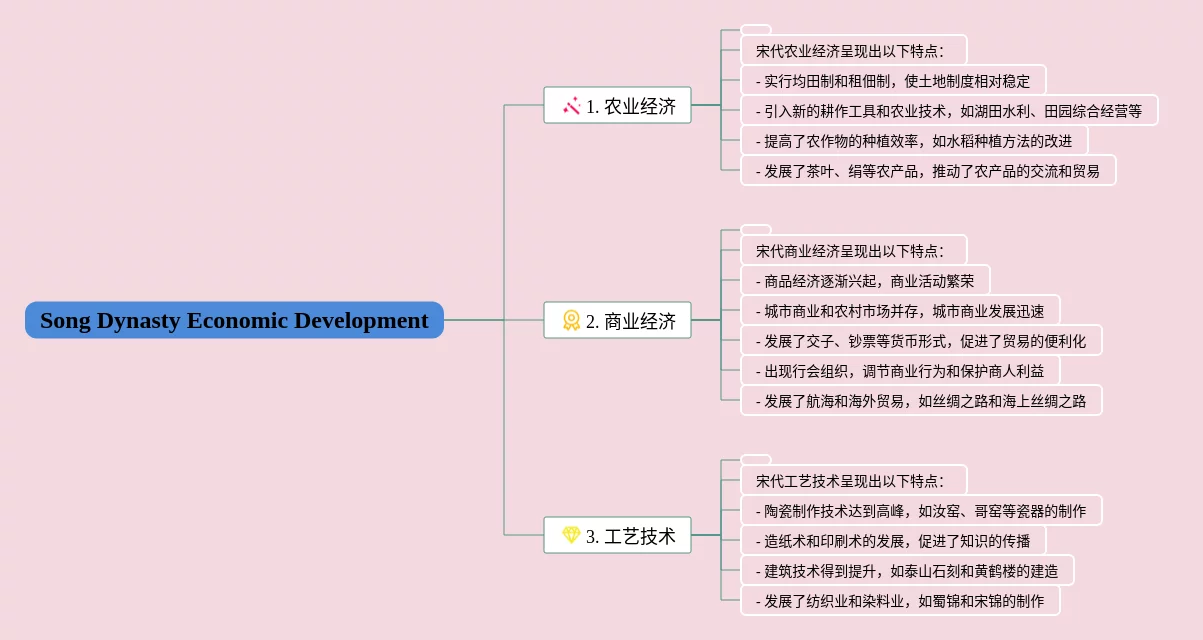 Song Dynasty Economic Development

1. 农业经济

宋代农业经济呈现出以下特点：
- 实行均田制和租佃制，使土地制度相对稳定
- 引入新的耕作工具和农业技术，如湖田水利、田园综合经营等
- 提高了农作物的种植效率，如水稻种植方法的改进
- 发展了茶叶、绢等农产品，推动了农产品的交流和贸易

2. 商业经济

宋代商业经济呈现出以下特点：
- 商品经济逐渐兴起，商业活动繁荣
- 城市商业和农村市场并存，城市商业发展迅速
- 发展了交子、钞票等货币形式，促进了贸易的便利化
- 出现行会组织，调节商业行为和保护商人利益
- 发展了航海和海外贸易，如丝绸之路和海上丝绸之路

3. 工艺技术

宋代工艺技术呈现出以下特点：
- 陶瓷制作技术达到高峰，如汝窑、哥窑等瓷器的制作
- 造纸术和印刷术的发展，促进了知识的传播
- 建筑技术得到提升，如泰山石刻和黄鹤楼的建造
- 发展了纺织业和染料业，如蜀锦和宋锦的制作